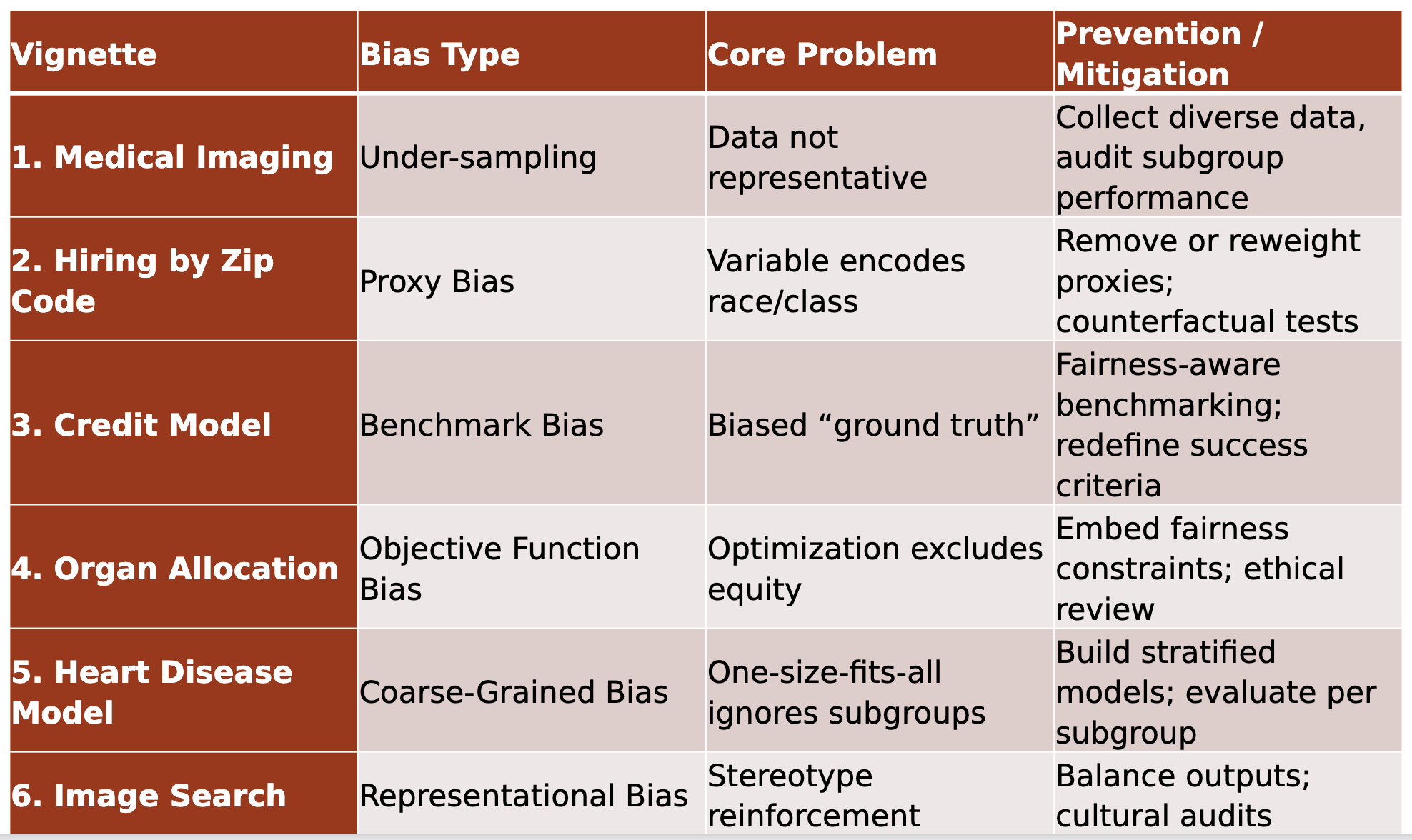 | Vignette | Bias Type | Core Problem | Prevention / Mitigation |
|---|---|---|---|
| 1. Medical Imaging | Under-sampling | Data not representative | Collect diverse data, audit subgroup performance |
| 2. Hiring by Zip Code | Proxy Bias | Variable encodes race/class | Remove or reweight proxies; counterfactual tests |
| 3. Credit Model | Benchmark Bias | Biased “ground truth” | Fairness-aware benchmarking; redefine success criteria |
| 4. Organ Allocation | Objective Function Bias | Optimization excludes equity | Embed fairness constraints; ethical review |
| 5. Heart Disease Model | Coarse-Grained Bias | One-size-fits-all ignores subgroups | Build stratified models; evaluate per subgroup |
| 6. Image Search | Representational Bias | Stereotype reinforcement | Balance outputs; cultural audits |